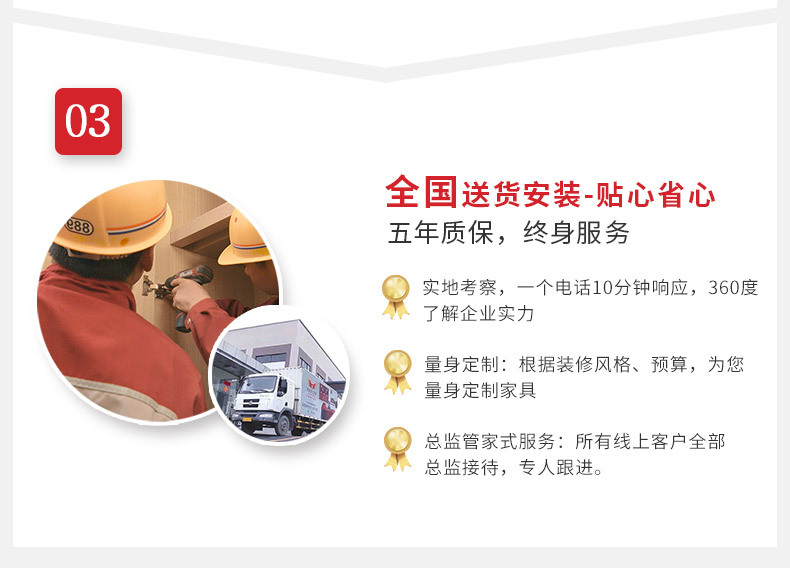 03

全国送货安装-贴心省心
五年质保，终身服务

实地考察，一个电话10分钟响应，360度了解企业实力

量身定制：根据装修风格、预算，为您量身定制家具

总监管家式服务：所有线上客户全部总监接待，专人跟进。